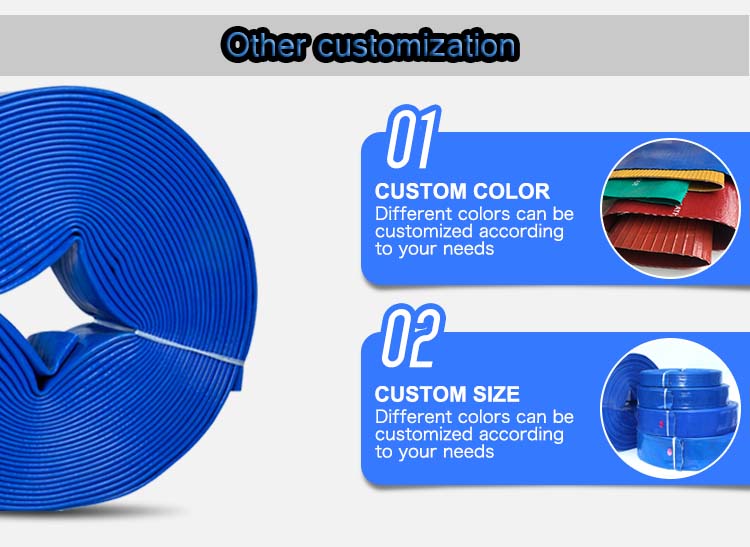 Other customization

01

CUSTOM COLOR

Different colors can be customized according to your needs

02

CUSTOM SIZE

Different colors can be customized according to your needs